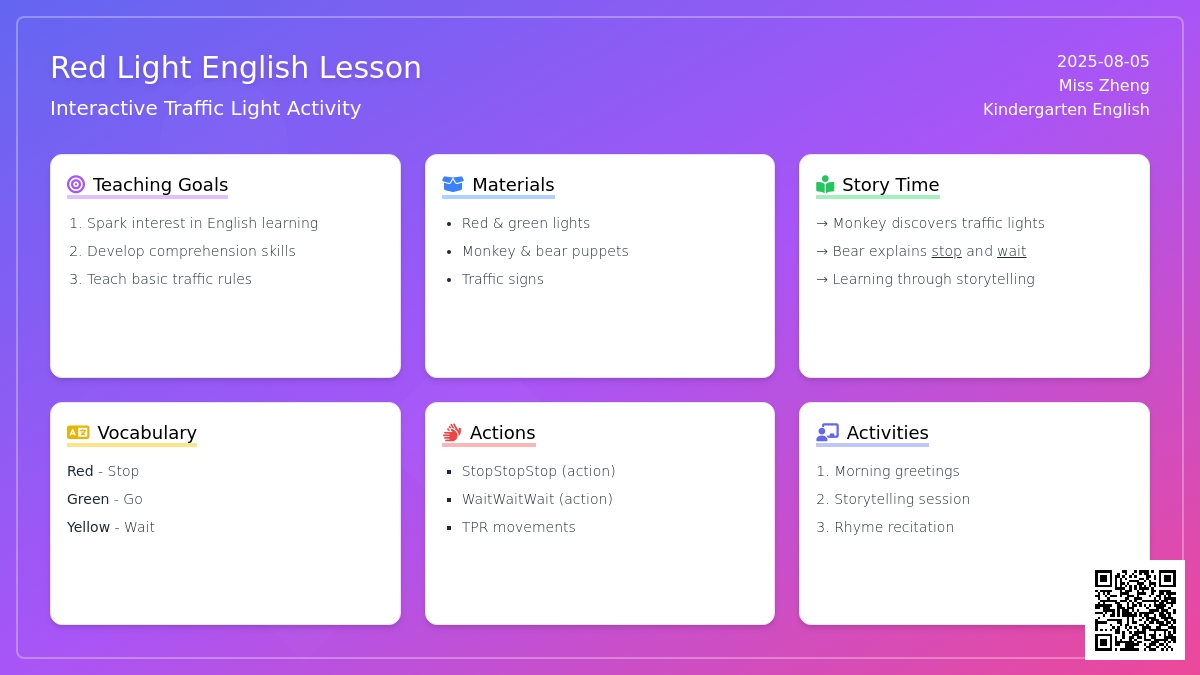 Red Light English Lesson

Interactive Traffic Light Activity

2025-08-05
Miss Zheng
Kindergarten English

Teaching Goals

1. Spark interest in English learning
2. Develop comprehension skills
3. Teach basic traffic rules

Materials

- Red & green lights
- Monkey & bear puppets
- Traffic signs

Story Time

→ Monkey discovers traffic lights
→ Bear explains stop and wait
→ Learning through storytelling

Vocabulary

Red - Stop
Green - Go
Yellow - Wait

Actions

- StopStopStop (action)
- WaitWaitWait (action)
- TPR movements

Activities

1. Morning greetings
2. Storytelling session
3. Rhyme recitation